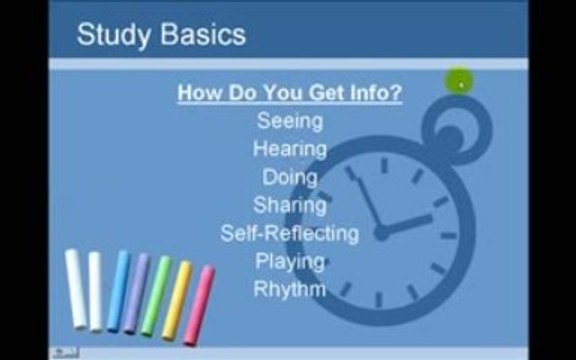 Study Basics

How Do You Get Info?

Seeing

Hearing

Doing

Sharing

Self-Reflecting

Playing

Rhythm